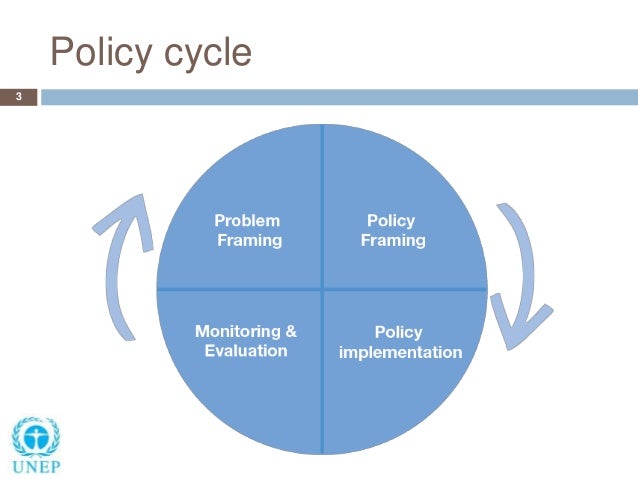 Policy cycle

3

Problem Framing

Policy Framing

Monitoring & Evaluation

Policy implementation

UNEP